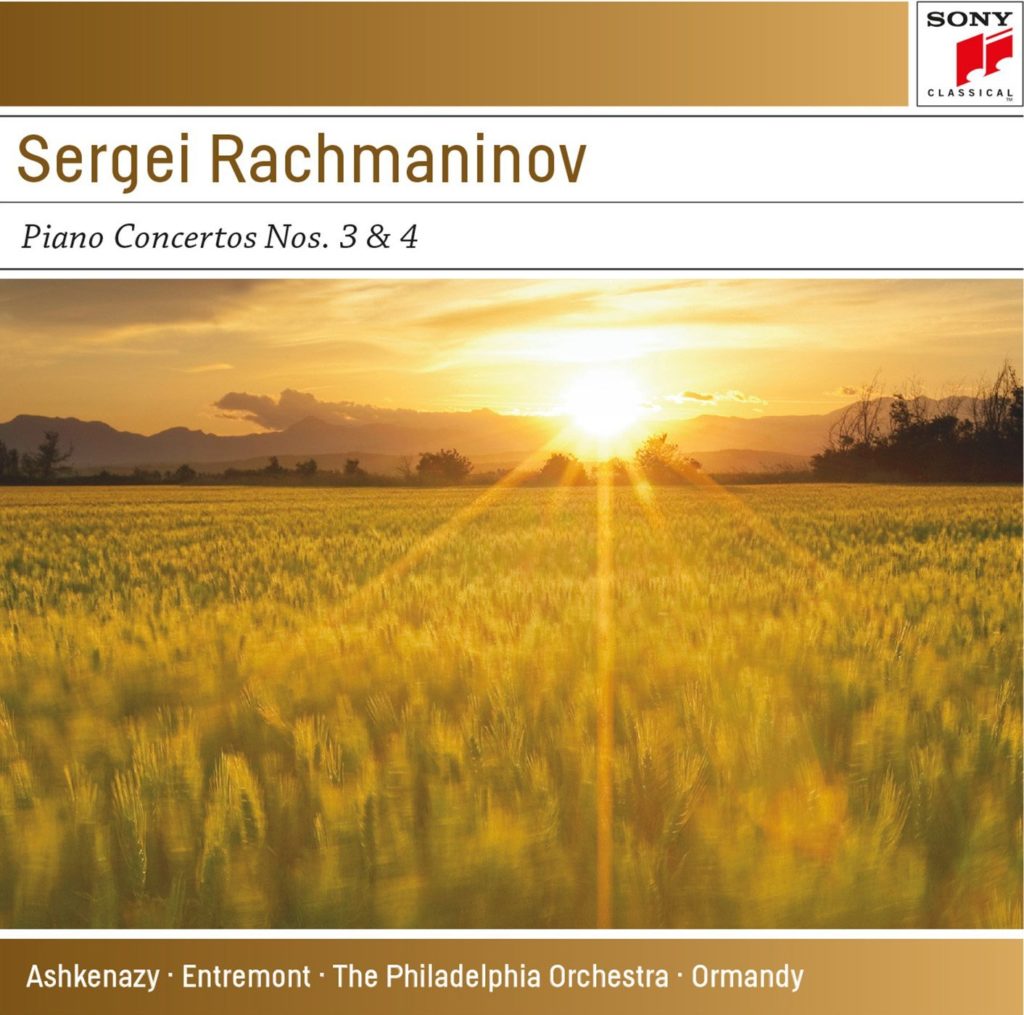 SONY
CLASSICAL

Sergei Rachmaninov

Piano Concertos Nos. 3 & 4

Ashkenazy · Entremont · The Philadelphia Orchestra · Ormandy